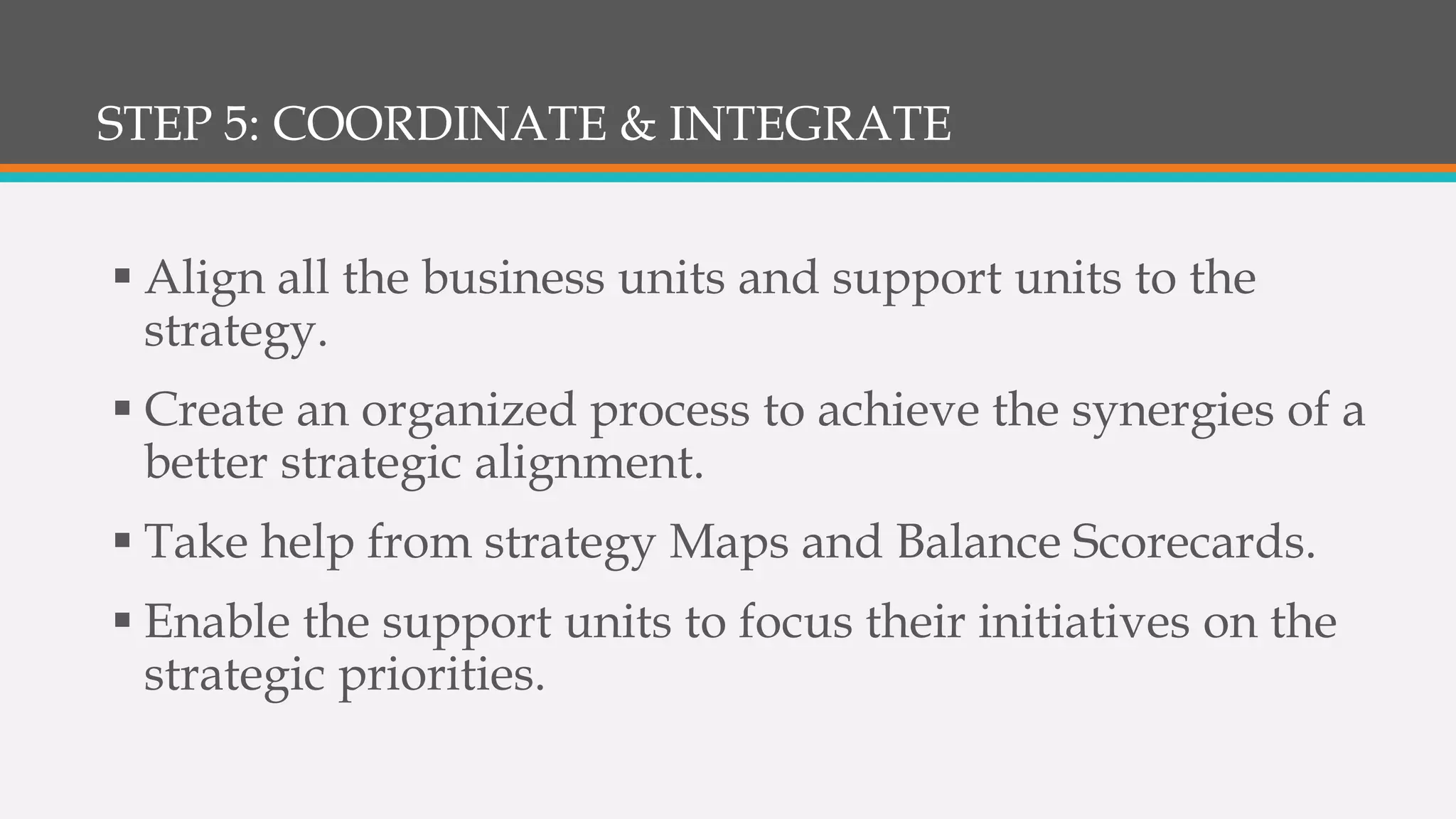 STEP 5: COORDINATE & INTEGRATE

▪ Align all the business units and support units to the strategy.

▪ Create an organized process to achieve the synergies of a better strategic alignment.

▪ Take help from strategy Maps and Balance Scorecards.

▪ Enable the support units to focus their initiatives on the strategic priorities.